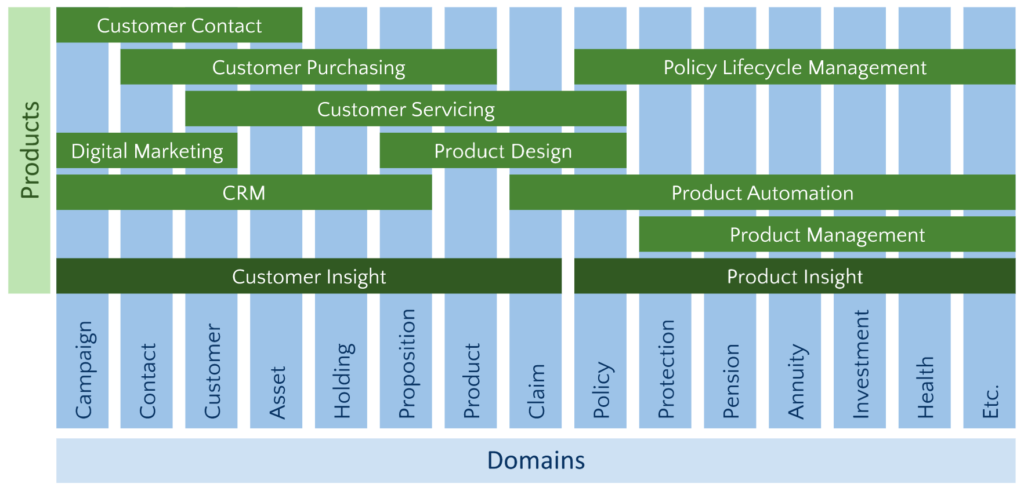 Products

Customer Contact

Customer Purchasing

Policy Lifecycle Management

Customer Servicing

Digital Marketing

Product Design

CRM

Product Automation

Product Management

Customer Insight

Product Insight

Campaign

Contact

Customer

Asset

Holding

Proposition

Product

Claim

Policy

Protection

Pension

Annuity

Investment

Health

Etc.

Domains